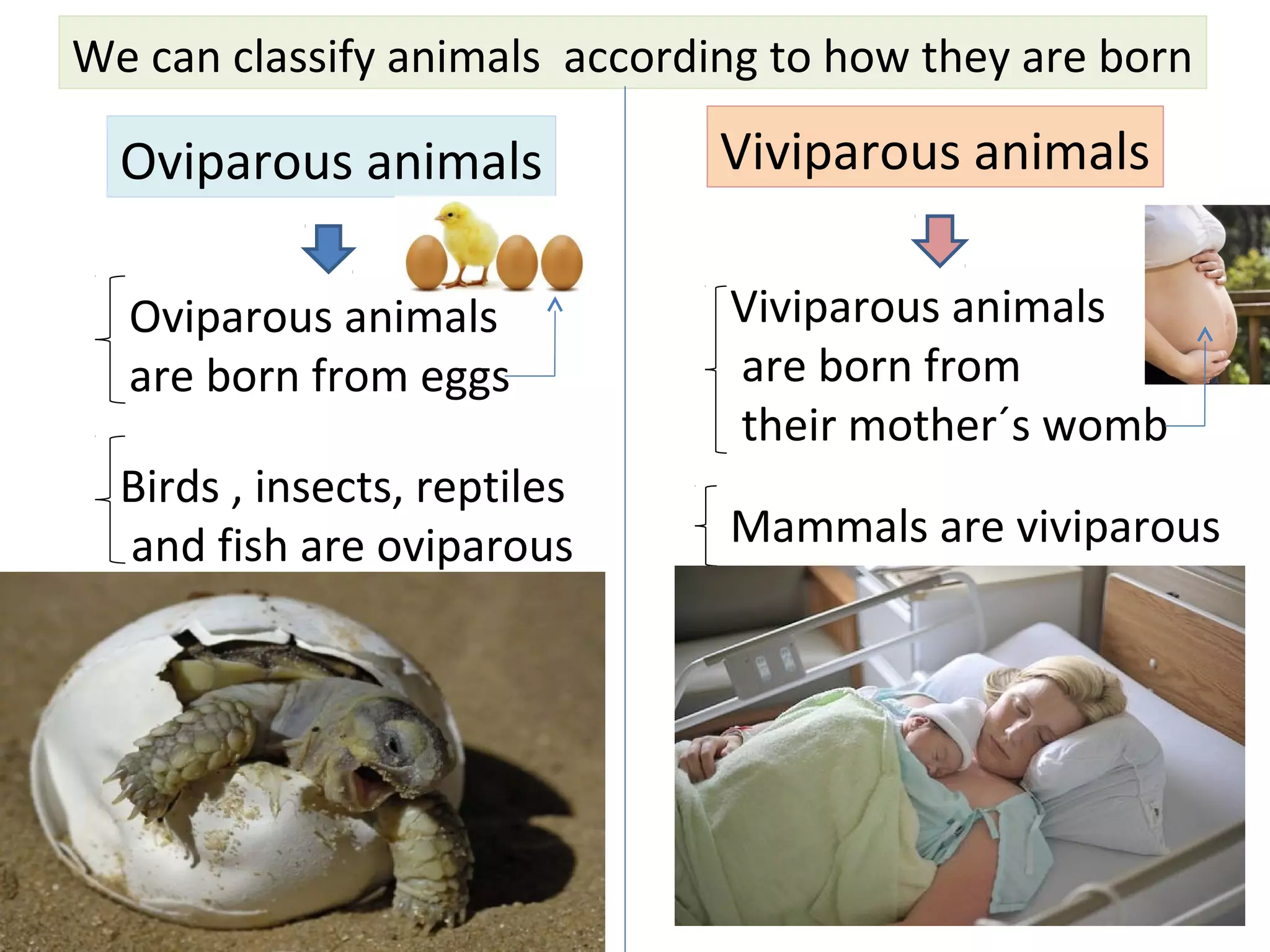 We can classify animals according to how they are born

Oviparous animals

Oviparous animals are born from eggs

Birds , insects, reptiles and fish are oviparous

Viviparous animals

Viviparous animals are born from their mother´s womb

Mammals are viviparous